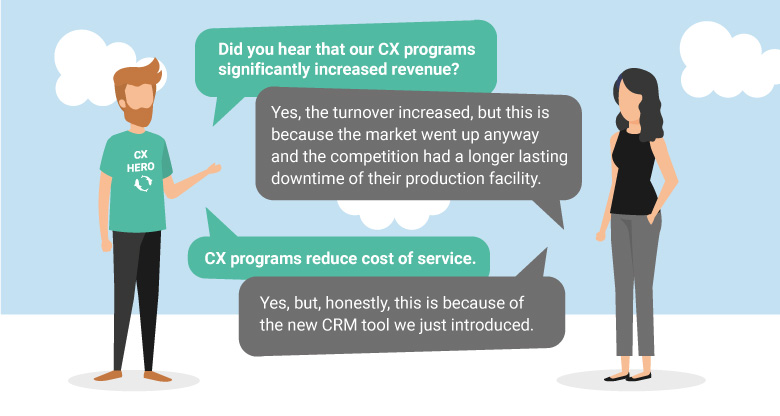 CX
HERO

Did you hear that our CX programs significantly increased revenue?

Yes, the turnover increased, but this is because the market went up anyway and the competition had a longer lasting downtime of their production facility.

CX programs reduce cost of service.

Yes, but, honestly, this is because of the new CRM tool we just introduced.